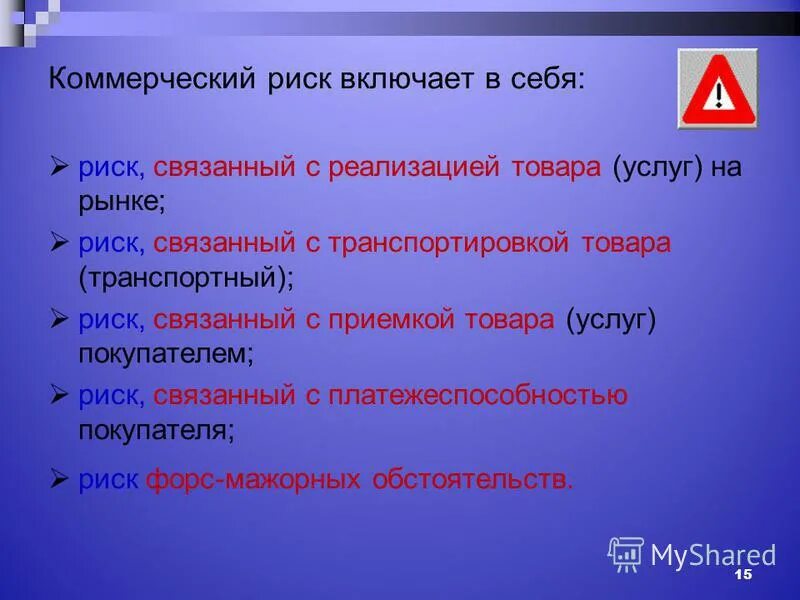 Коммерческий риск включает в себя:

➢ риск, связанный с реализацией товара (услуг) на рынке;

➢ риск, связанный с транспортировкой товара (транспортный);

➢ риск, связанный с приемкой товара (услуг) покупателем;

➢ риск, связанный с платежеспособностью покупателя;

➢ риск форс-мажорных обстоятельств.

MyShared

15